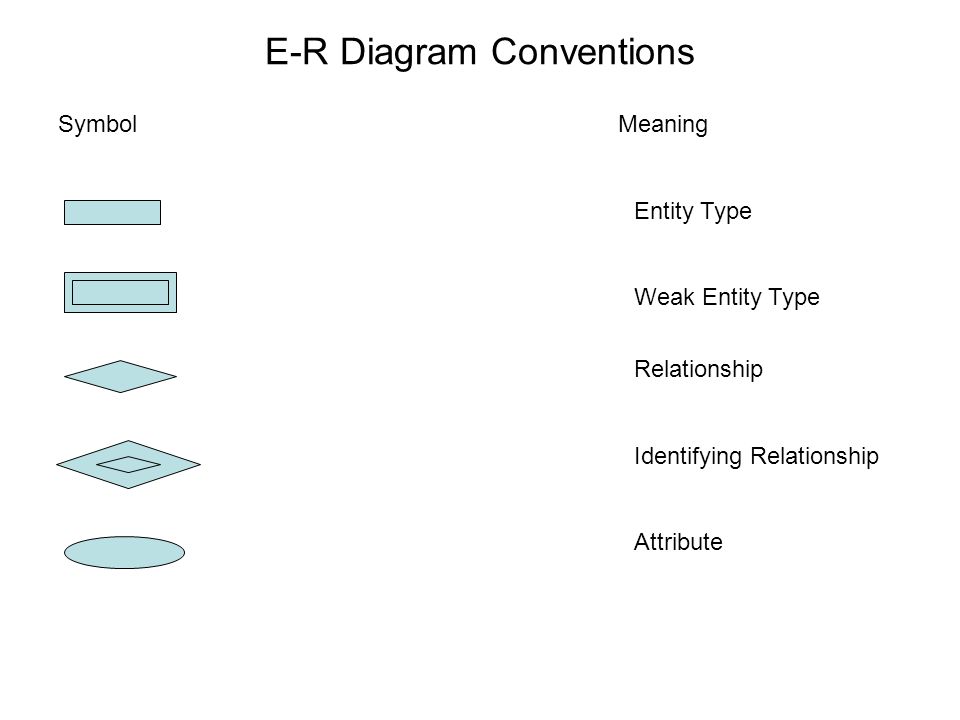 E-R Diagram Conventions

Symbol

Meaning

Entity Type

Weak Entity Type

Relationship

Identifying Relationship

Attribute